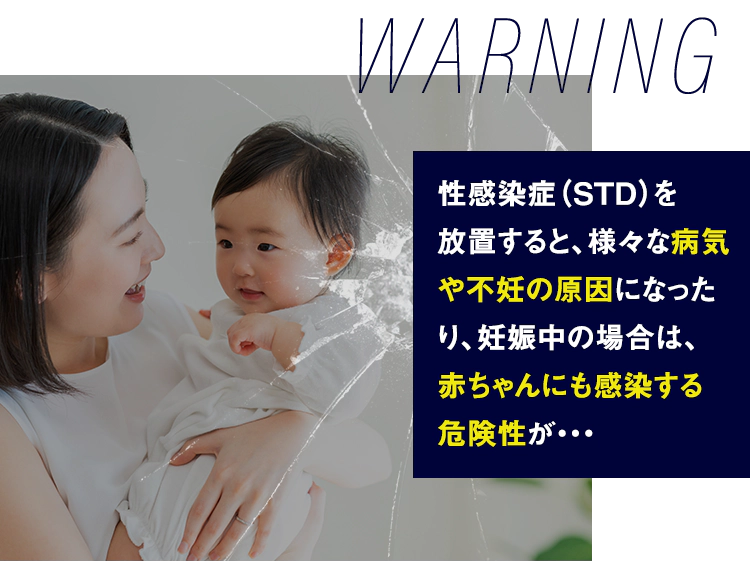 WARNING

性感染症（STD）を放置すると、様々な病気や不妊の原因になったり、妊娠中の場合は、赤ちゃんにも感染する危険性が・・・